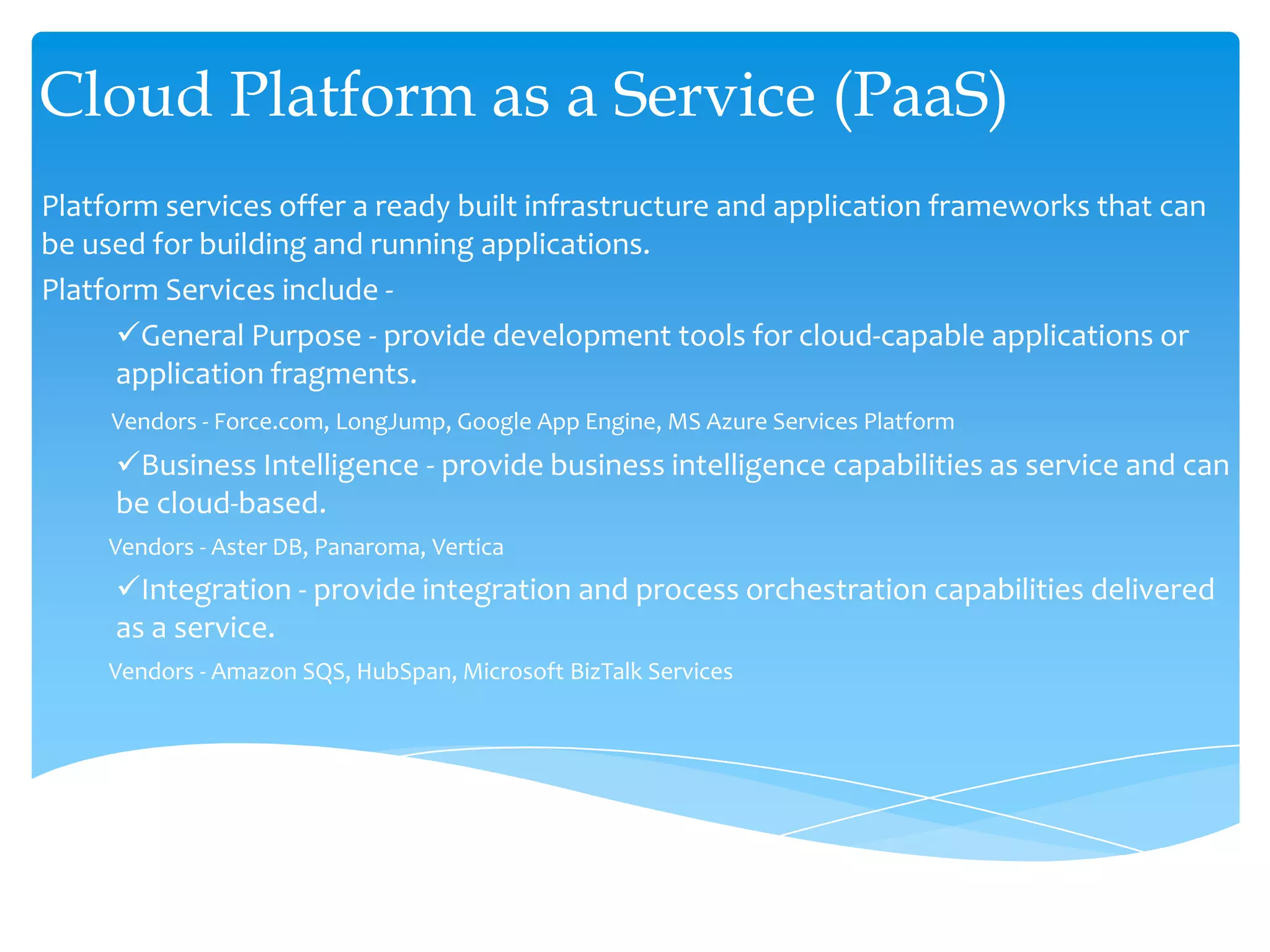 Cloud Platform as a Service (PaaS)

Platform services offer a ready built infrastructure and application frameworks that can be used for building and running applications.

Platform Services include -

✓General Purpose - provide development tools for cloud-capable applications or application fragments.

Vendors - Force.com, LongJump, Google App Engine, MS Azure Services Platform

✓Business Intelligence - provide business intelligence capabilities as service and can be cloud-based.

Vendors - Aster DB, Panaroma, Vertica

✓Integration - provide integration and process orchestration capabilities delivered as a service.

Vendors - Amazon SQS, HubSpan, Microsoft BizTalk Services